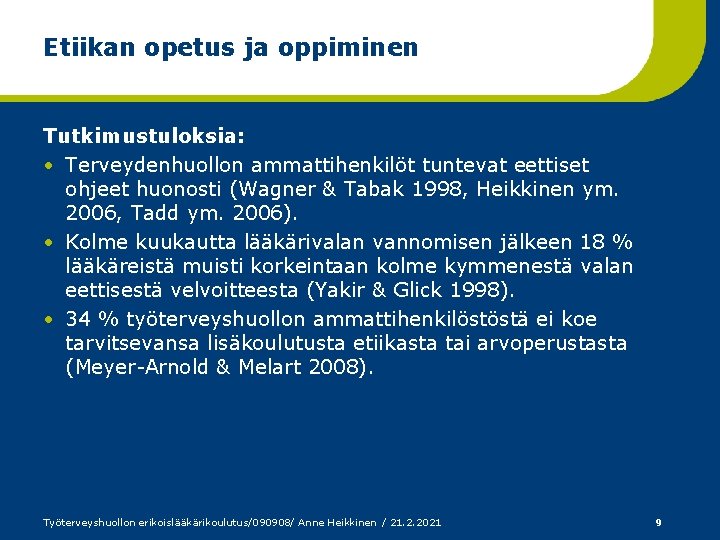 Etiikan opetus ja oppiminen

Tutkimustuloksia:

• Terveydenhuollon ammattihenkilöt tuntevat eettiset ohjeet huonosti (Wagner & Tabak 1998, Heikkinen ym. 2006, Tadd ym. 2006).
• Kolme kuukautta lääkärivalan vannomisen jälkeen 18 % lääkäreistä muisti korkeintaan kolme kymmenestä valan eettisestä velvoitteesta (Yakir & Glick 1998).
• 34 % työterveyshuollon ammattihenkilöstöstä ei koe tarvitsevansa lisäkoulutusta etiikasta tai arvoperustasta (Meyer-Arnold & Melart 2008).

Työterveyshuollon erikoislääkärikoulutus/090908/ Anne Heikkinen / 21.2.2021

9